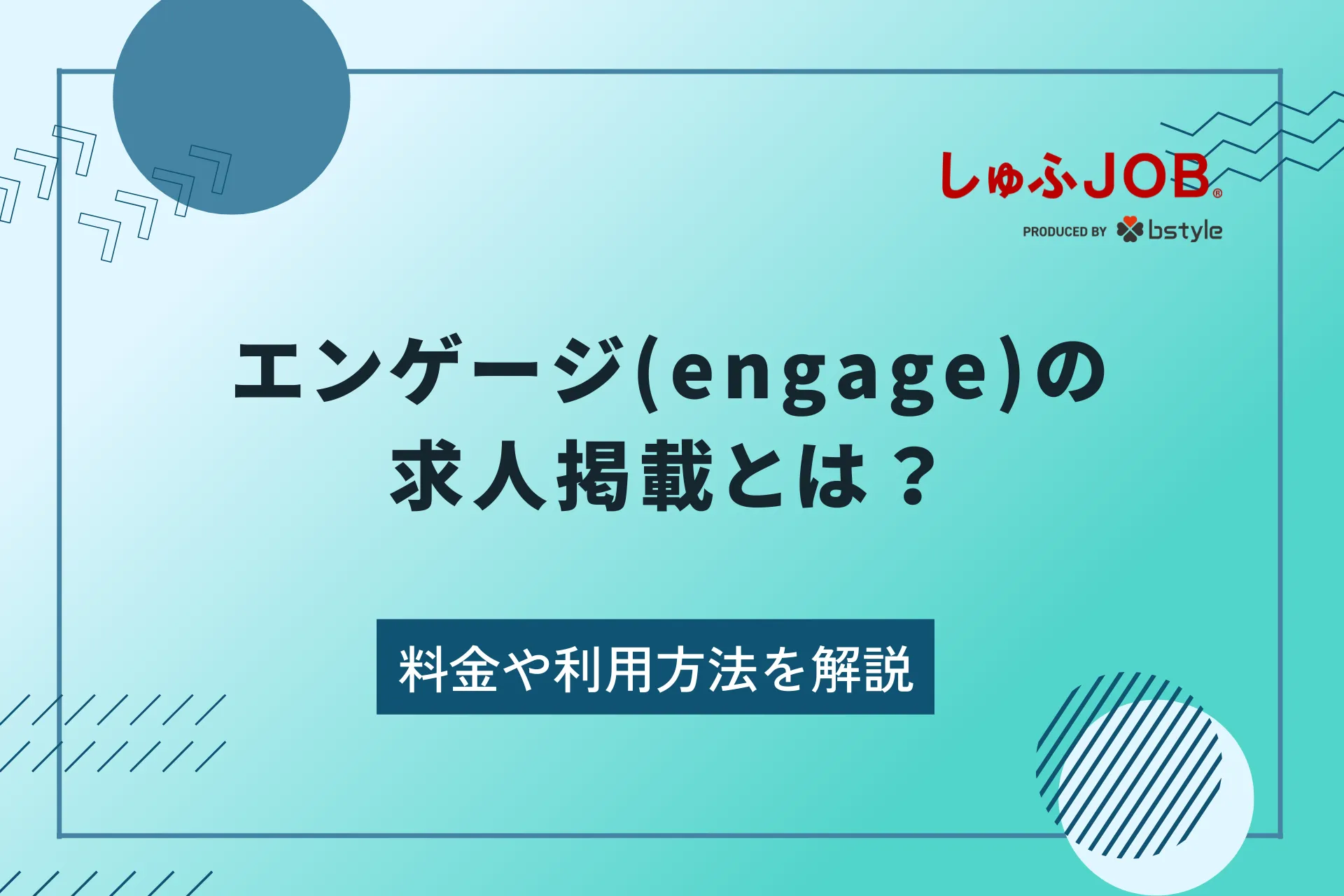 しゅふJOB®
PRODUCED BY bstyle

エンゲージ(engage)の
求人掲載とは？

料金や利用方法を解説